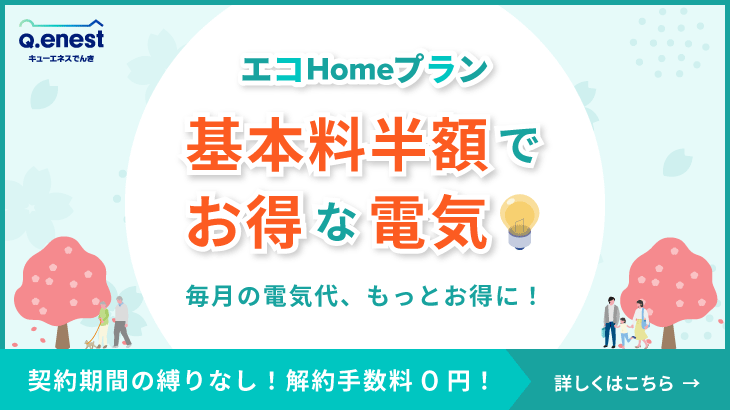 Q.enest
キューエネスでんき

エコHomeプラン

基本料半額で
お得な電気

毎月の電気代、もっとお得に！

契約期間の縛りなし！解約手数料０円！

詳しくはこちら →